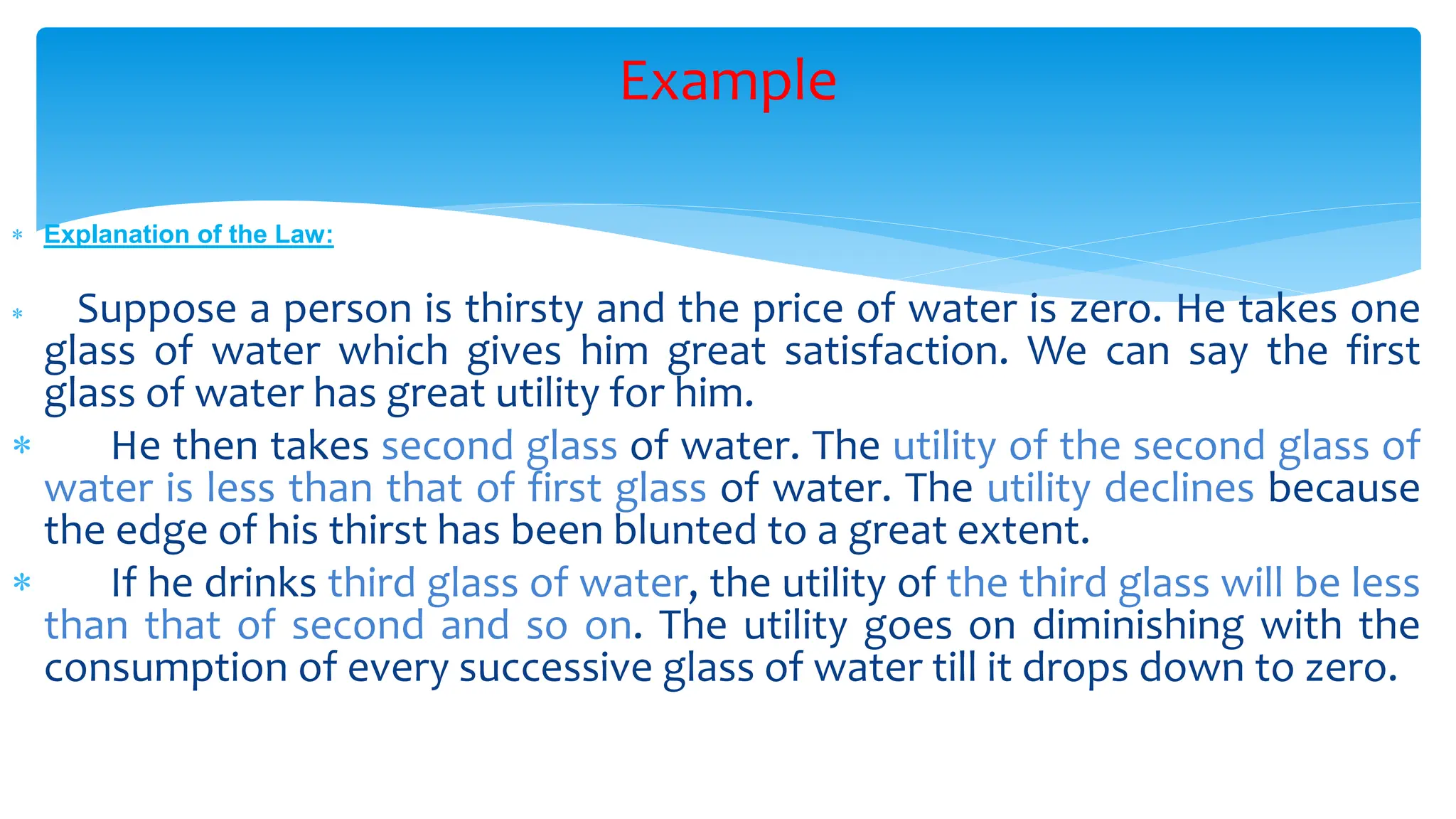 Example

* Explanation of the Law:

* Suppose a person is thirsty and the price of water is zero. He takes one glass of water which gives him great satisfaction. We can say the first glass of water has great utility for him.

* He then takes second glass of water. The utility of the second glass of water is less than that of first glass of water. The utility declines because the edge of his thirst has been blunted to a great extent.

* If he drinks third glass of water, the utility of the third glass will be less than that of second and so on. The utility goes on diminishing with the consumption of every successive glass of water till it drops down to zero.